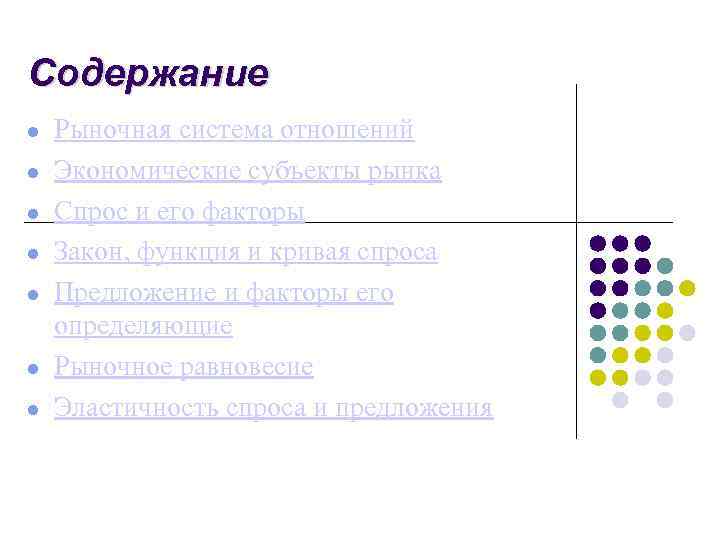 Содержание

- Рыночная система отношений
- Экономические субъекты рынка
- Спрос и его факторы
- Закон, функция и кривая спроса
- Предложение и факторы его определяющие
- Рыночное равновесие
- Эластичность спроса и предложения